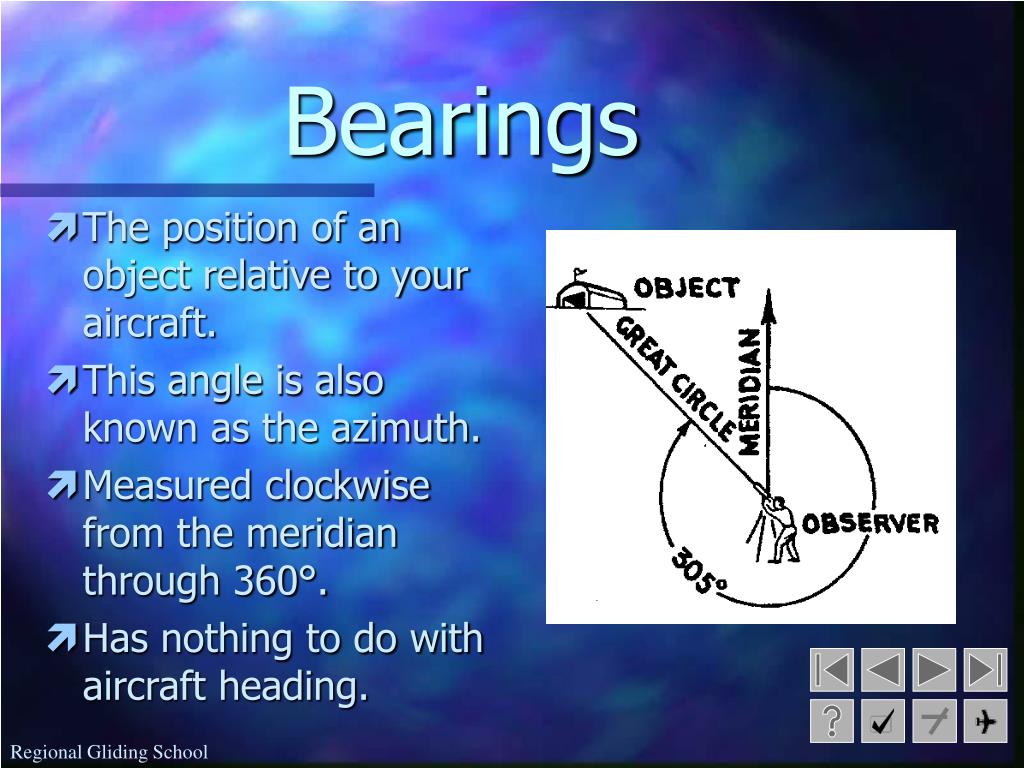 Bearings

The position of an object relative to your aircraft.

This angle is also known as the azimuth.

Measured clockwise from the meridian through 360°.

Has nothing to do with aircraft heading.

OBJECT
GREAT CIRCLE
MERIDIAN
OBSERVER
305°

?

Regional Gliding School